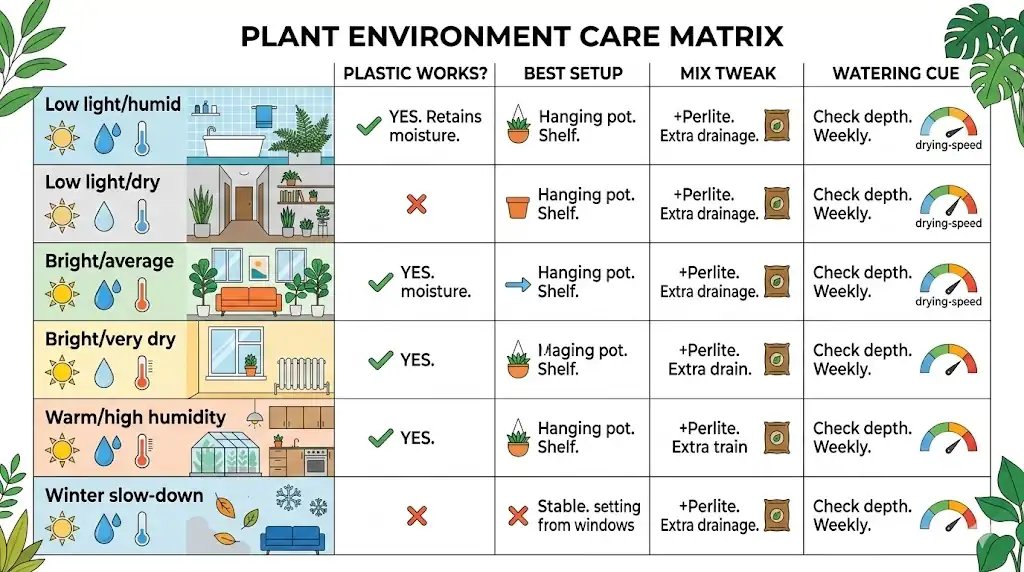 PLANT ENVIRONMENT CARE MATRIX

| | PLASTIC WORKS? | BEST SETUP | MIX TWEAK | WATERING CUE |
|---|---|---|---|---|
| Low light/humid | YES. Retains moisture. | Hanging pot. Shelf. | +Perlite. Extra drainage. | Check depth. Weekly. drying-speed |
| Low light/dry | | Hanging pot. Shelf. | +Perlite. Extra drainage. | Check depth. Weekly. drying-speed |
| Bright/average | YES. moisture. | Hanging pot. Shelf. | +Perlite. Extra drainage. | Check depth. Weekly. drying-speed |
| Bright/very dry | YES. | Maging pot. Shelf. | +Perlite. Extra drain. | Check depth. Weekly. |
| Warm/high humidity | YES. | Hanging pot. Shelf. | +Perlite. Extra train | Check depth. Weekly. |
| Winter slow-down | | Stable. setting from windows | +Perlite. Extra drainage. | Check depth. Weekly. |